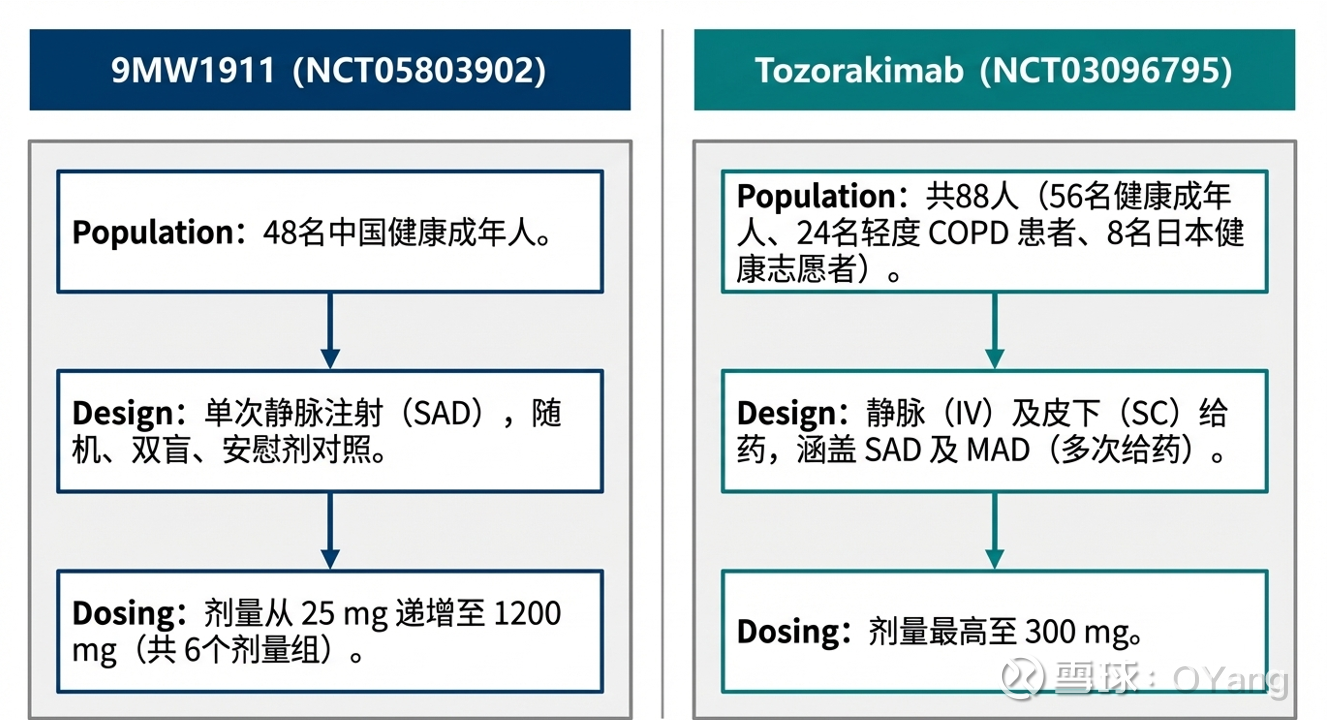 9MW1911（NCT05803902）

Population：48名中国健康成年人。

Design：单次静脉注射（SAD），随机、双盲、安慰剂对照。

Dosing：剂量从 25 mg 递增至 1200 mg（共 6个剂量组）。

Tozorakimab（NCT03096795）

Population：共88人（56名健康成年人、24名轻度 COPD 患者、8名日本健康志愿者）。

Design：静脉（IV）及皮下（SC）给药，涵盖 SAD 及 MAD（多次给药）。

Dosing：剂量最高至 300 mg。

雪球：OYang